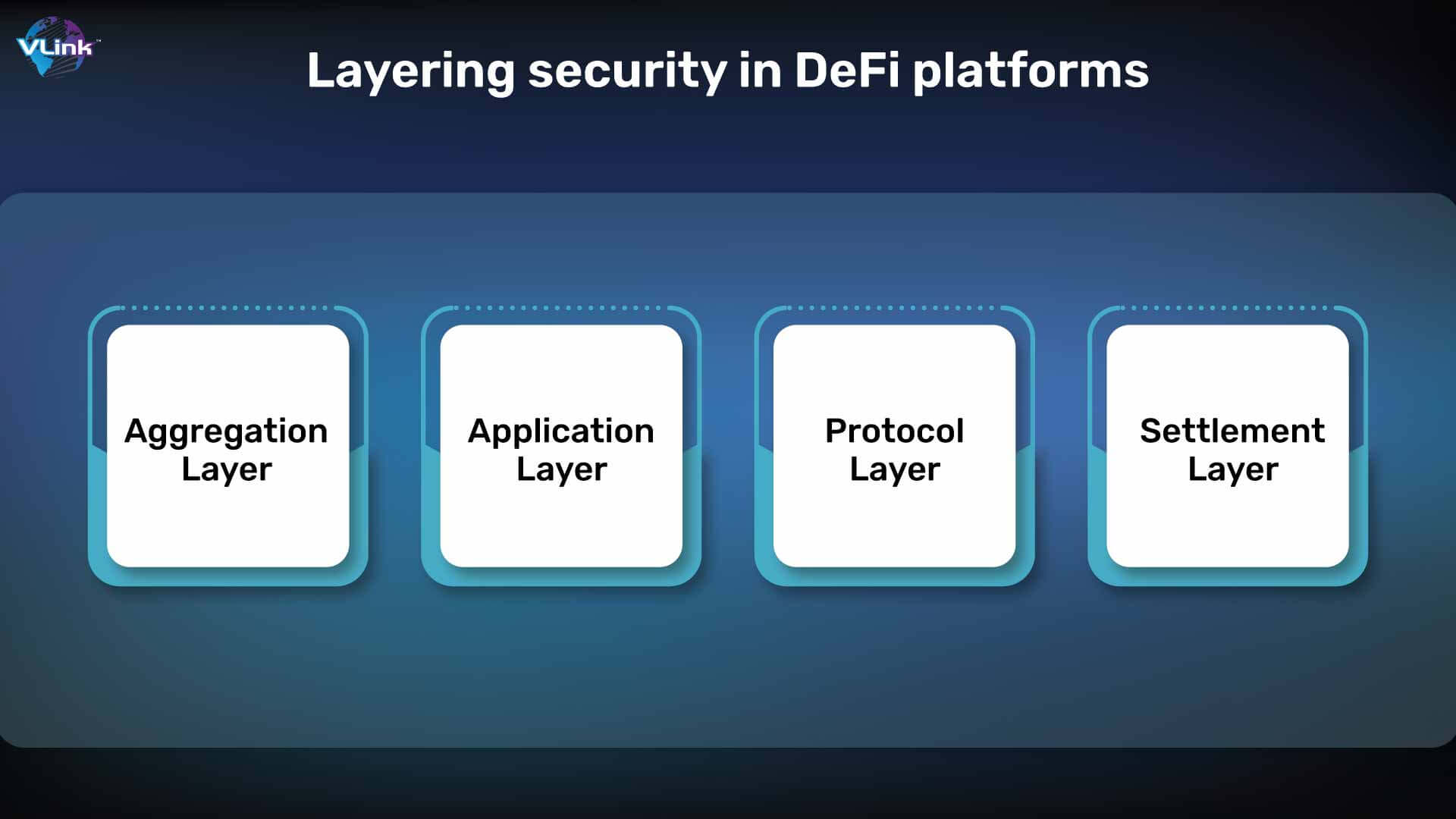 VLink™

Layering security in DeFi platforms

Aggregation Layer

Application Layer

Protocol Layer

Settlement Layer